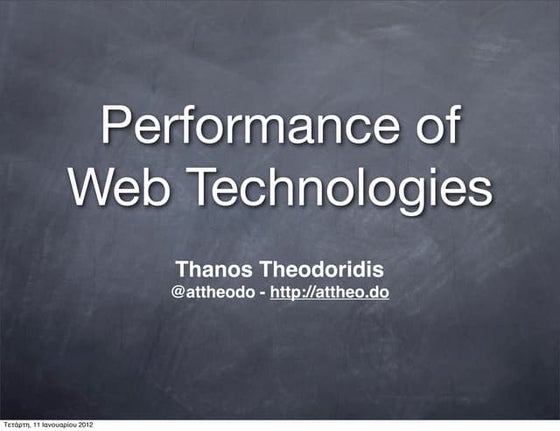 Performance of Web Technologies

Thanos Theodoridis
@attheodo - http://attheo.do

Τετάρτη, 11 Ιανουαρίου 2012